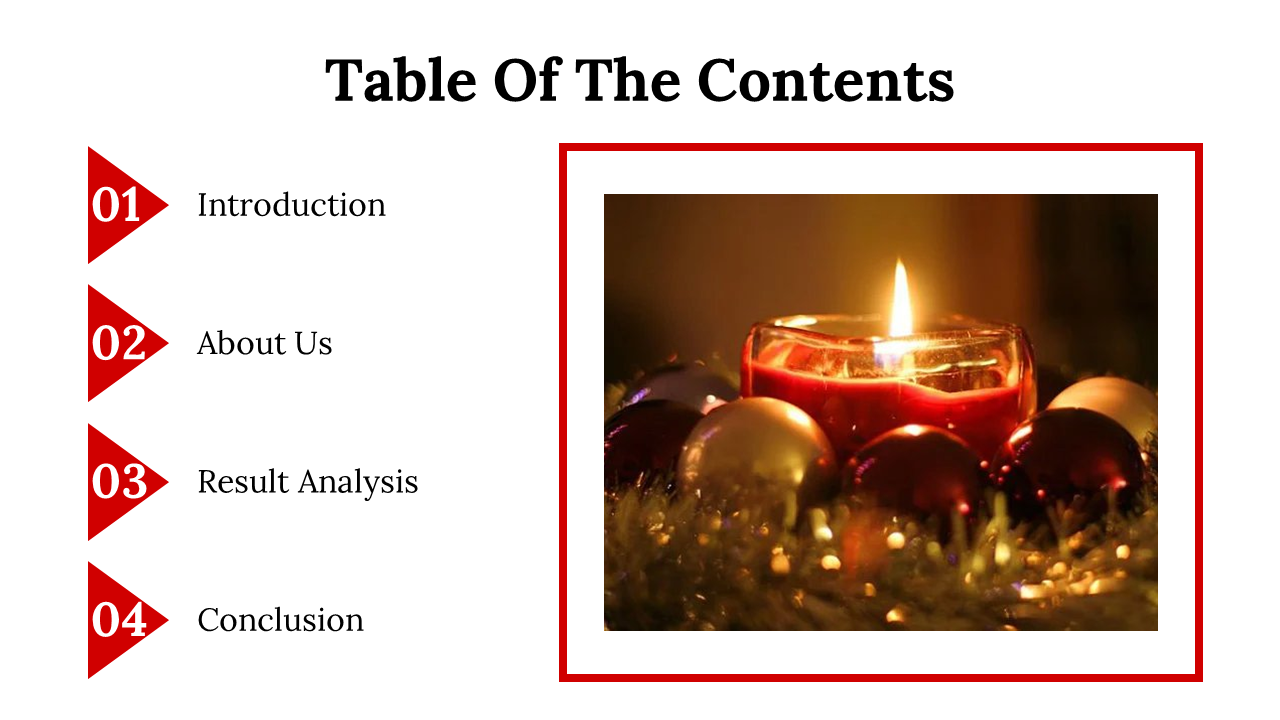 Table Of The Contents

01 Introduction

02 About Us

03 Result Analysis

04 Conclusion